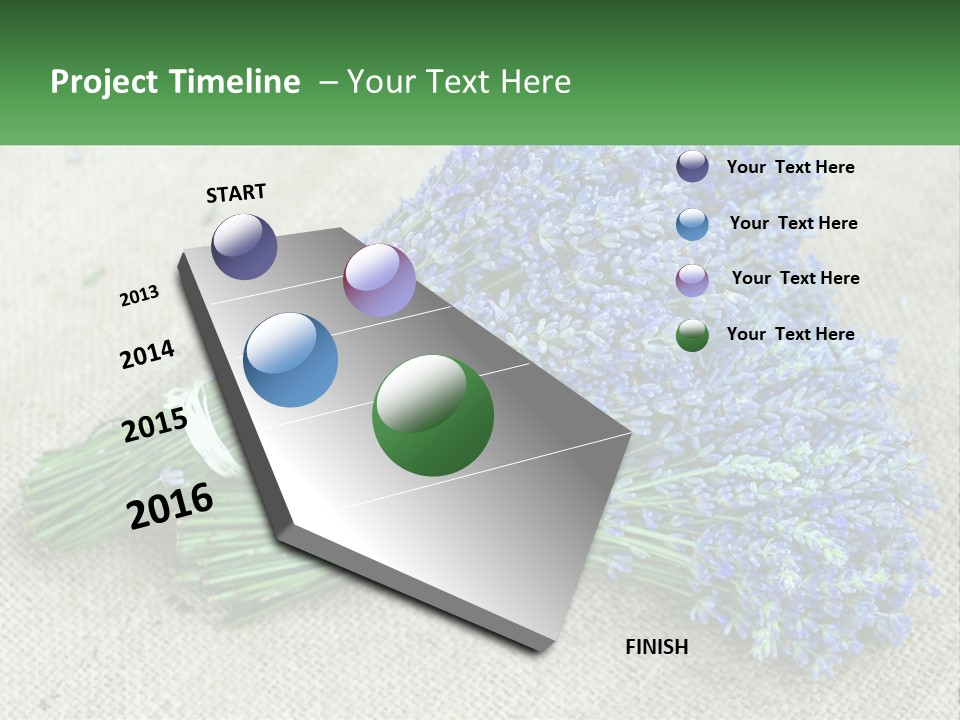 Project Timeline – Your Text Here

START

2013

2014

2015

2016

FINISH

Your Text Here

Your Text Here

Your Text Here

Your Text Here